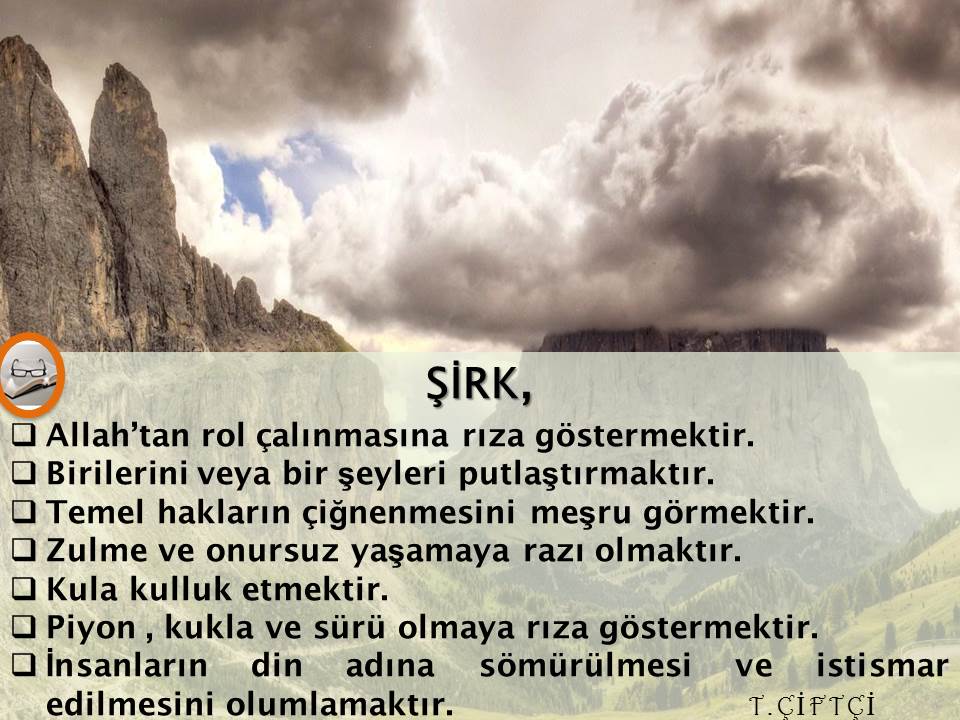 ŞİRK,

❑ Allah'tan rol çalınmasına rıza göstermektir.
❑ Birilerini veya bir şeyleri putlaştırmaktır.
❑ Temel hakların çiğnenmesini meşru görmektir.
❑ Zulme ve onursuz yaşamaya razı olmaktır.
❑ Kula kulluk etmektir.
❑ Piyon , kukla ve sürü olmaya rıza göstermektir.
❑ İnsanların din adına sömürülmesi ve istismar edilmesini olumlamaktır.

T.ÇİFTÇİ